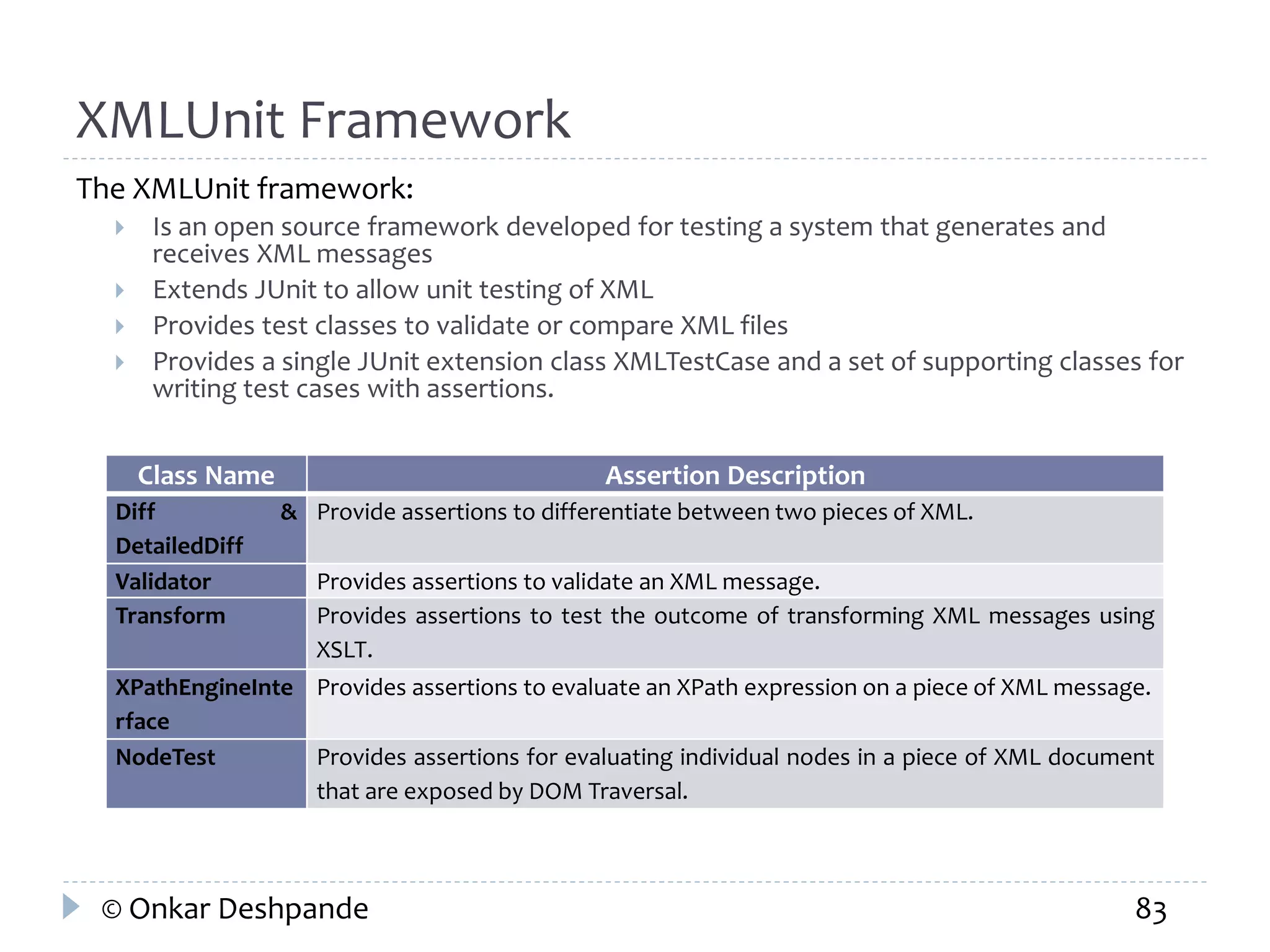 XMLUnit Framework

The XMLUnit framework:

Is an open source framework developed for testing a system that generates and receives XML messages

Extends JUnit to allow unit testing of XML

Provides test classes to validate or compare XML files

Provides a single JUnit extension class XMLTestCase and a set of supporting classes for writing test cases with assertions.

| Class Name | Assertion Description |
|---|---|
| Diff & DetailedDiff | Provide assertions to differentiate between two pieces of XML. |
| Validator | Provides assertions to validate an XML message. |
| Transform | Provides assertions to test the outcome of transforming XML messages using XSLT. |
| XPathEngineInterface | Provides assertions to evaluate an XPath expression on a piece of XML message. |
| NodeTest | Provides assertions for evaluating individual nodes in a piece of XML document that are exposed by DOM Traversal. |

© Onkar Deshpande

83